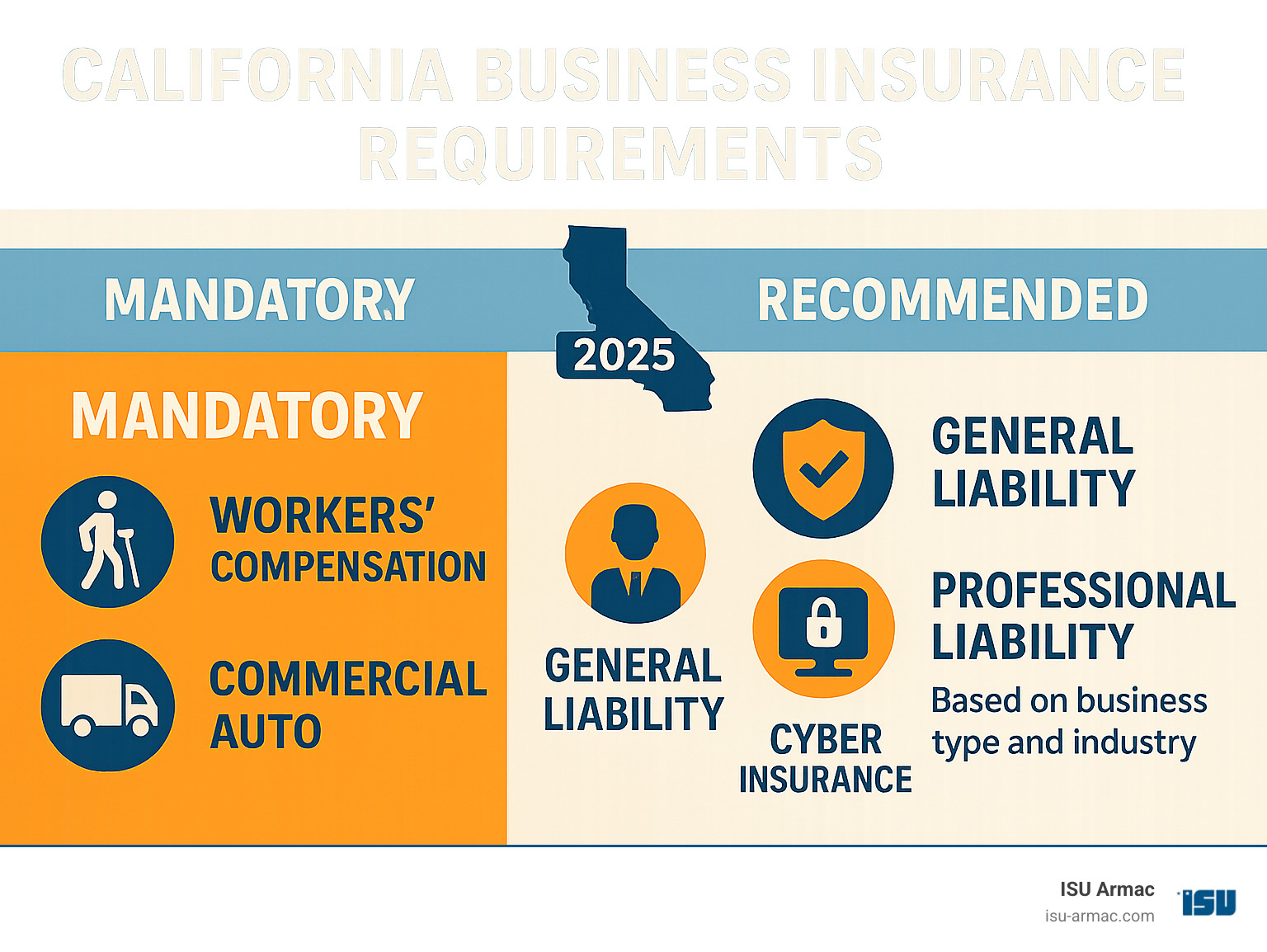 CALIFORNIA BUSINESS INSURANCE REQUIREMENTS

MANDATORY

2025

RECOMMENDED

MANDATORY

WORKERS' COMPENSATION

COMMERCIAL AUTO

GENERAL LIABILITY

GENERAL LIABILITY

CYBER INSURANCE

PROFESSIONAL LIABILITY

Based on business type and industry

ISU Armac
isu-armac.com

ISU